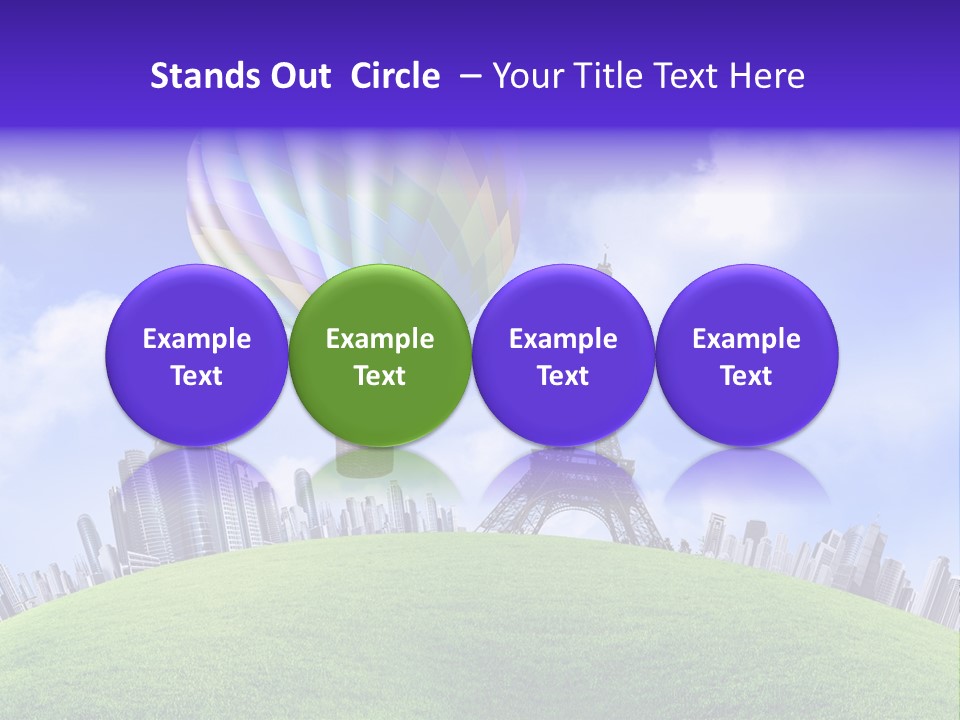 Stands Out Circle – Your Title Text Here

Example Text

Example Text

Example Text

Example Text